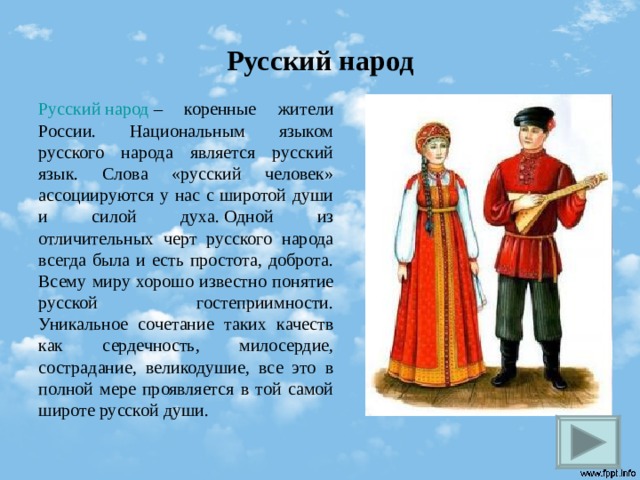 Русский народ

Русский народ – коренные жители России. Национальным языком русского народа является русский язык. Слова «русский человек» ассоциируются у нас с широтой души и силой духа. Одной из отличительных черт русского народа всегда была и есть простота, доброта. Всему миру хорошо известно понятие русской гостеприимности. Уникальное сочетание таких качеств как сердечность, милосердие, сострадание, великодушие, все это в полной мере проявляется в той самой широте русской души.

www.fppt.info